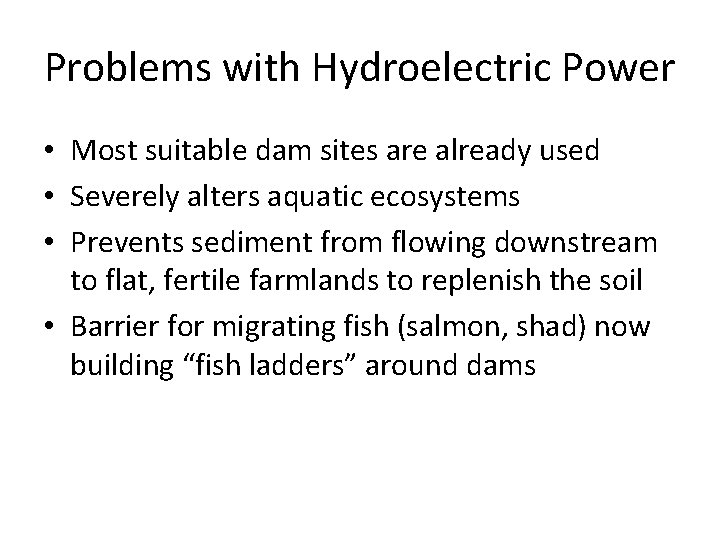 Problems with Hydroelectric Power

• Most suitable dam sites are already used
• Severely alters aquatic ecosystems
• Prevents sediment from flowing downstream to flat, fertile farmlands to replenish the soil
• Barrier for migrating fish (salmon, shad) now building “fish ladders” around dams